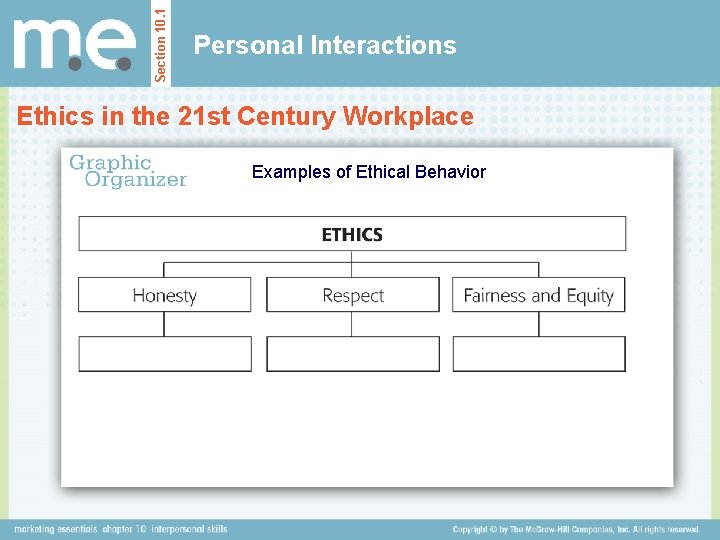 m.e.

Section 10.1

Personal Interactions

Ethics in the 21st Century Workplace

Graphic Organizer

Examples of Ethical Behavior

ETHICS

Honesty

Respect

Fairness and Equity

marketing essentials chapter 10 interpersonal skills

Copyright © by The McGraw-Hill Companies, Inc. All rights reserved.